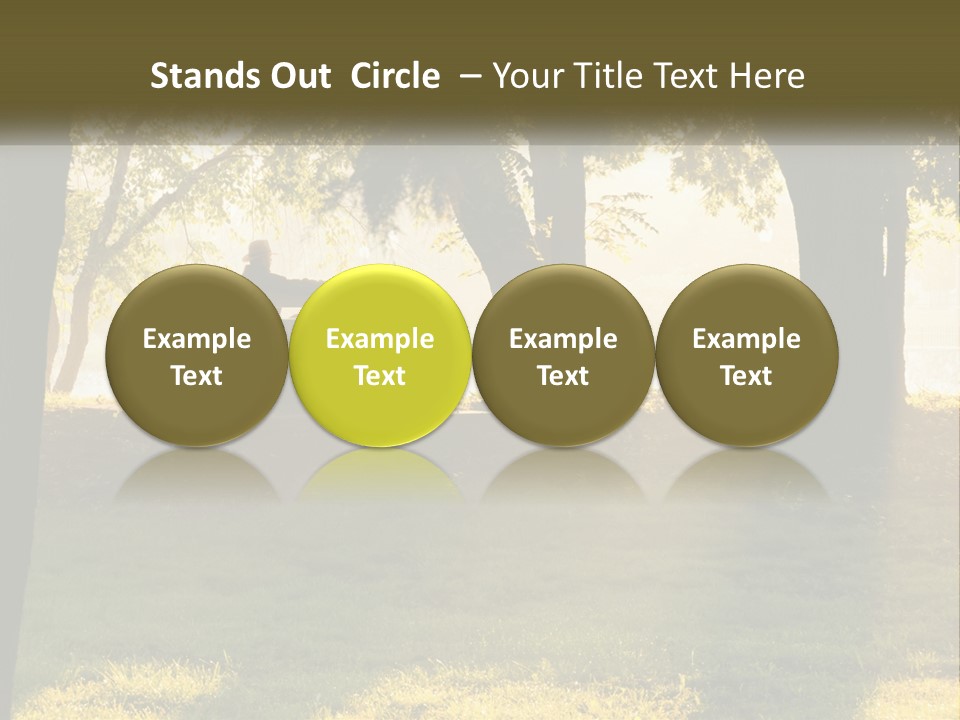 Stands Out Circle – Your Title Text Here

Example Text

Example Text

Example Text

Example Text